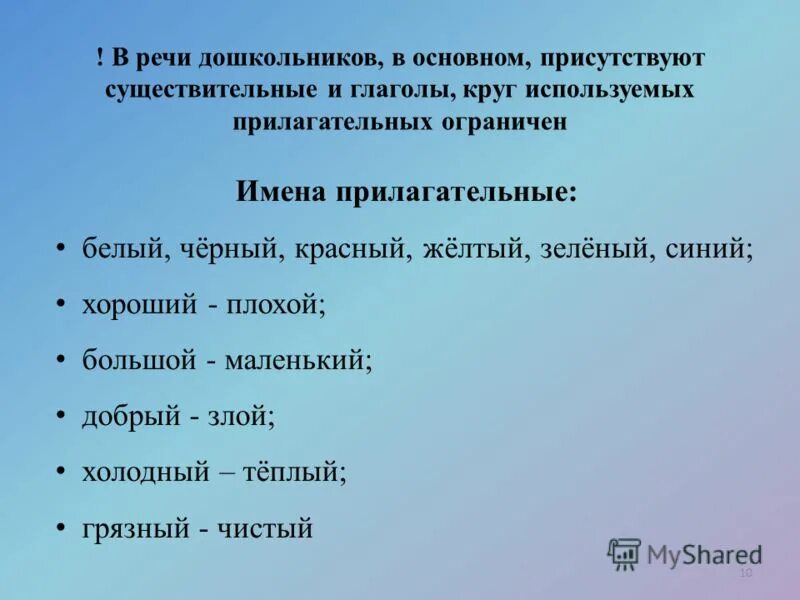 ! В речи дошкольников, в основном, присутствуют существительные и глаголы, круг используемых прилагательных ограничен

Имена прилагательные:

• белый, чёрный, красный, жёлтый, зелёный, синий;
• хороший - плохой;
• большой - маленький;
• добрый - злой;
• холодный – тёплый;
• грязный - чистый

MyShared

10